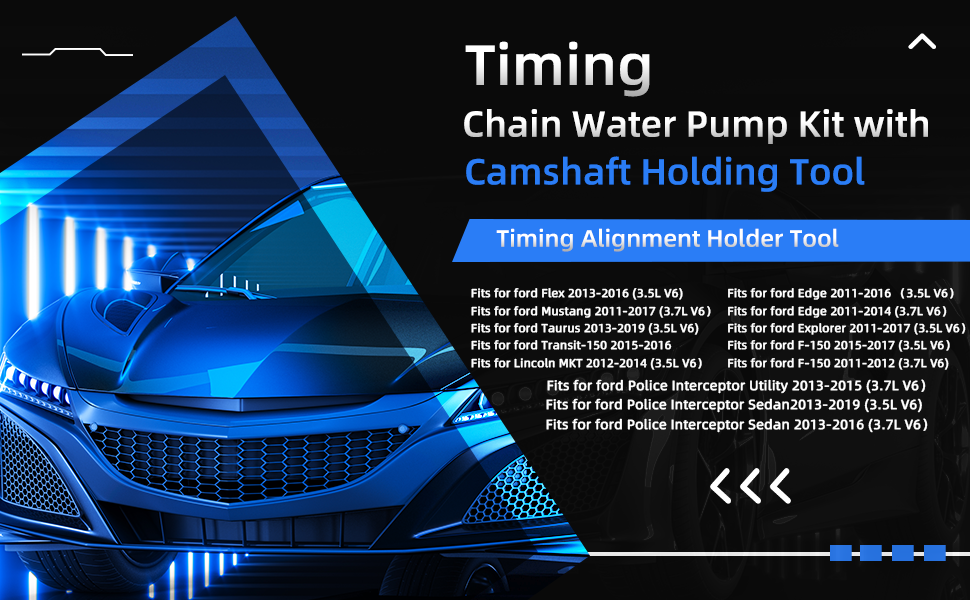 Timing

Chain Water Pump Kit with

Camshaft Holding Tool

Timing Alignment Holder Tool

Fits for ford Flex 2013-2016 (3.5L V6)
Fits for ford Mustang 2011-2017 (3.7L V6)
Fits for ford Taurus 2013-2019 (3.5L V6)
Fits for ford Transit-150 2015-2016
Fits for Lincoln MKT 2012-2014 (3.5L V6)

Fits for ford Edge 2011-2016 (3.5L V6)
Fits for ford Edge 2011-2014 (3.7L V6)
Fits for ford Explorer 2011-2017 (3.5L V6)
Fits for ford F-150 2015-2017 (3.5L V6)
Fits for ford F-150 2011-2012 (3.7L V6)

Fits for ford Police Interceptor Utility 2013-2015 (3.7L V6)
Fits for ford Police Interceptor Sedan2013-2019 (3.5L V6)
Fits for ford Police Interceptor Sedan 2013-2016 (3.7L V6)